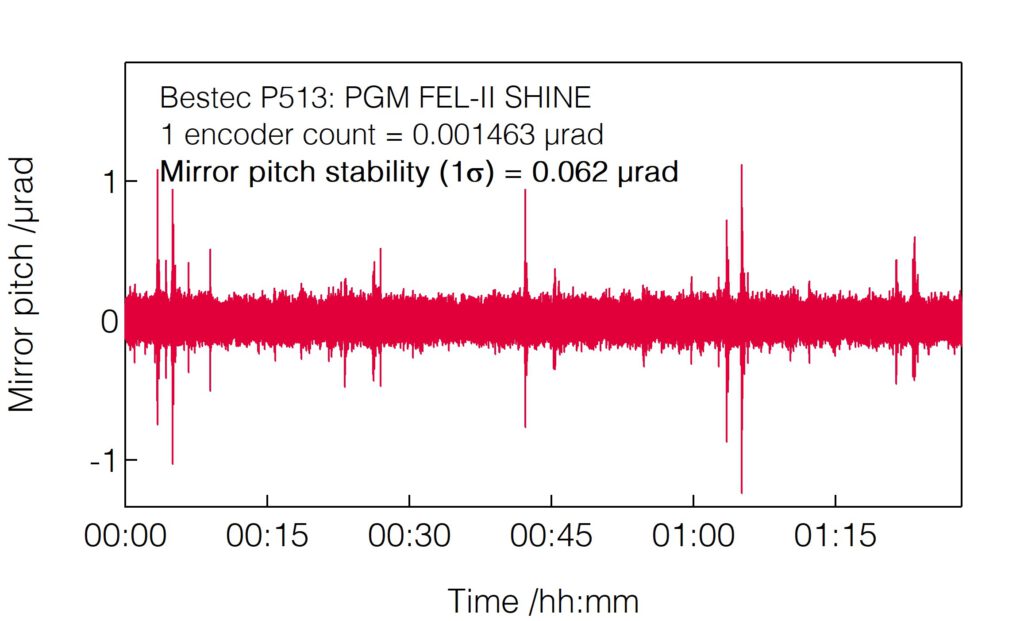 Bestec P513: PGM FEL-II SHINE
1 encoder count = 0.001463 μrad
Mirror pitch stability (1σ) = 0.062 μrad

Mirror pitch /μrad

1
0
-1

00:00 00:15 00:30 00:45 01:00 01:15

Time /hh:mm